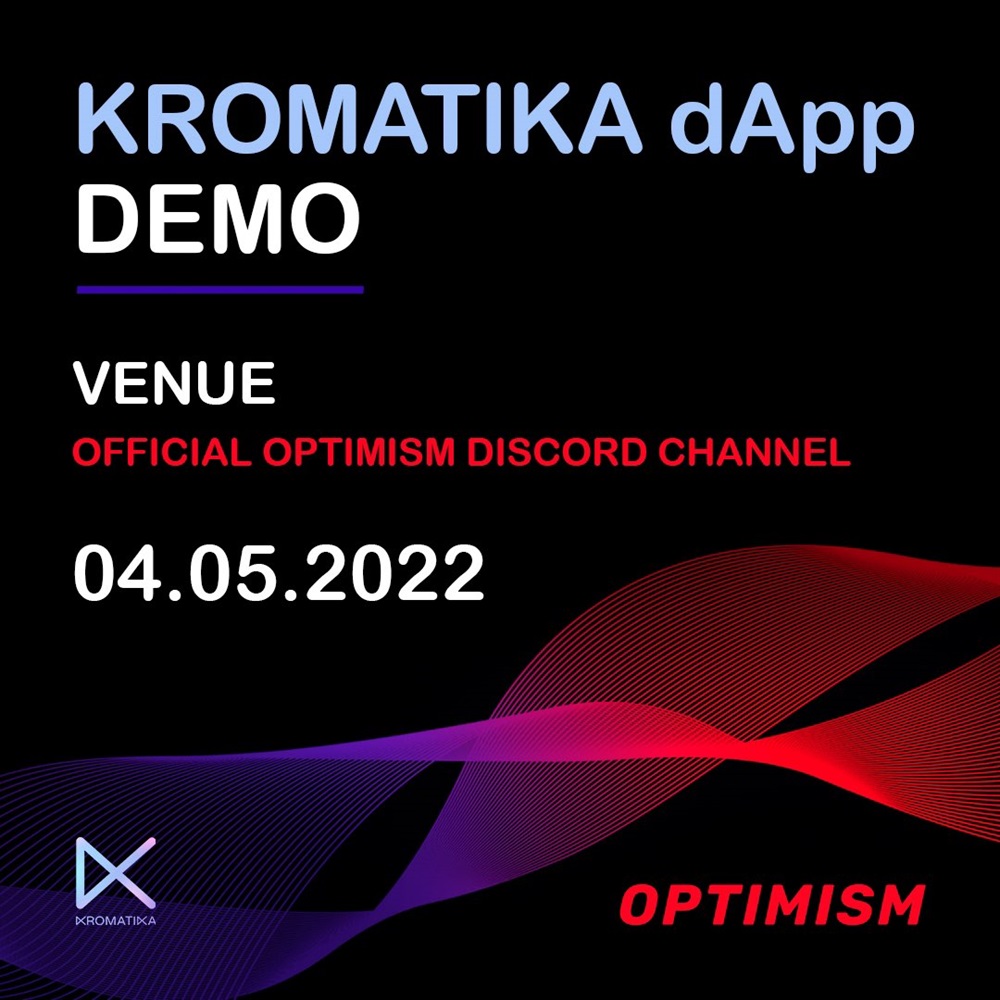 KROMATIKA dApp
DEMO

VENUE
OFFICIAL OPTIMISM DISCORD CHANNEL

04.05.2022

KROMATIKA

OPTIMISM